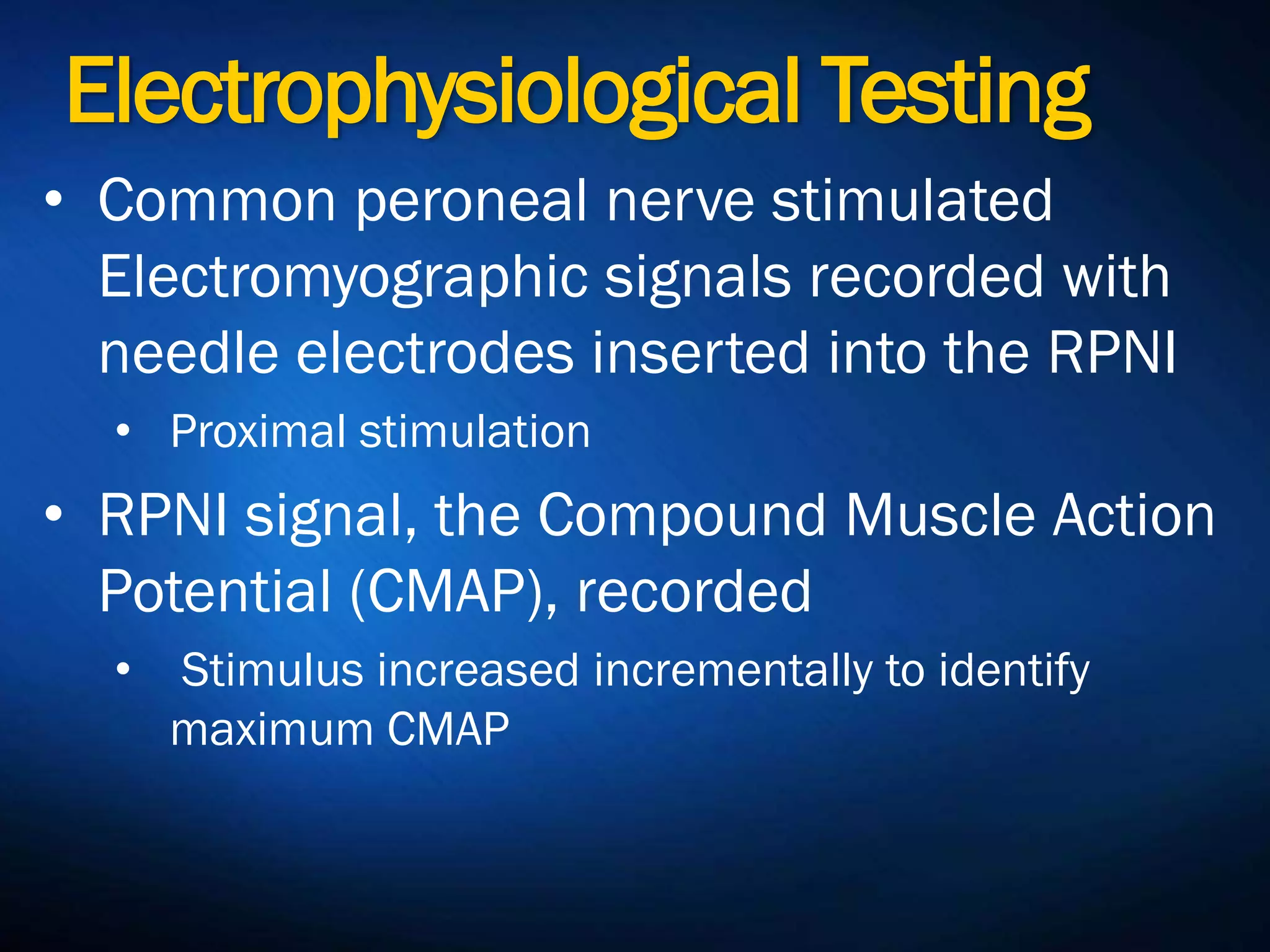 Electrophysiological Testing

• Common peroneal nerve stimulated Electromyographic signals recorded with needle electrodes inserted into the RPNI

• Proximal stimulation

• RPNI signal, the Compound Muscle Action Potential (CMAP), recorded

• Stimulus increased incrementally to identify maximum CMAP